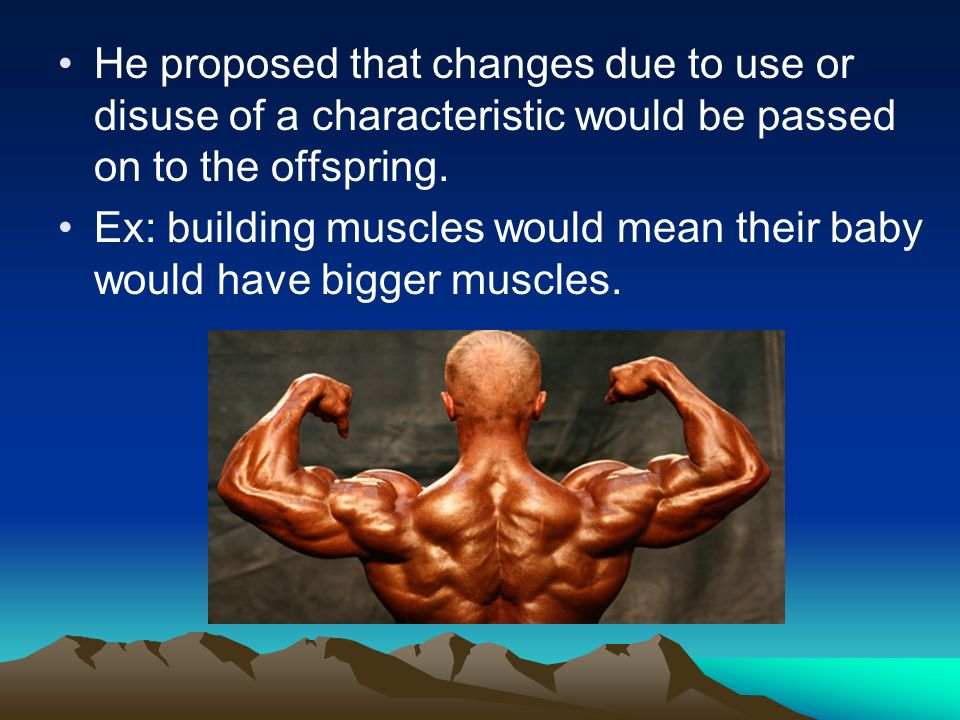 • He proposed that changes due to use or disuse of a characteristic would be passed on to the offspring.

• Ex: building muscles would mean their baby would have bigger muscles.